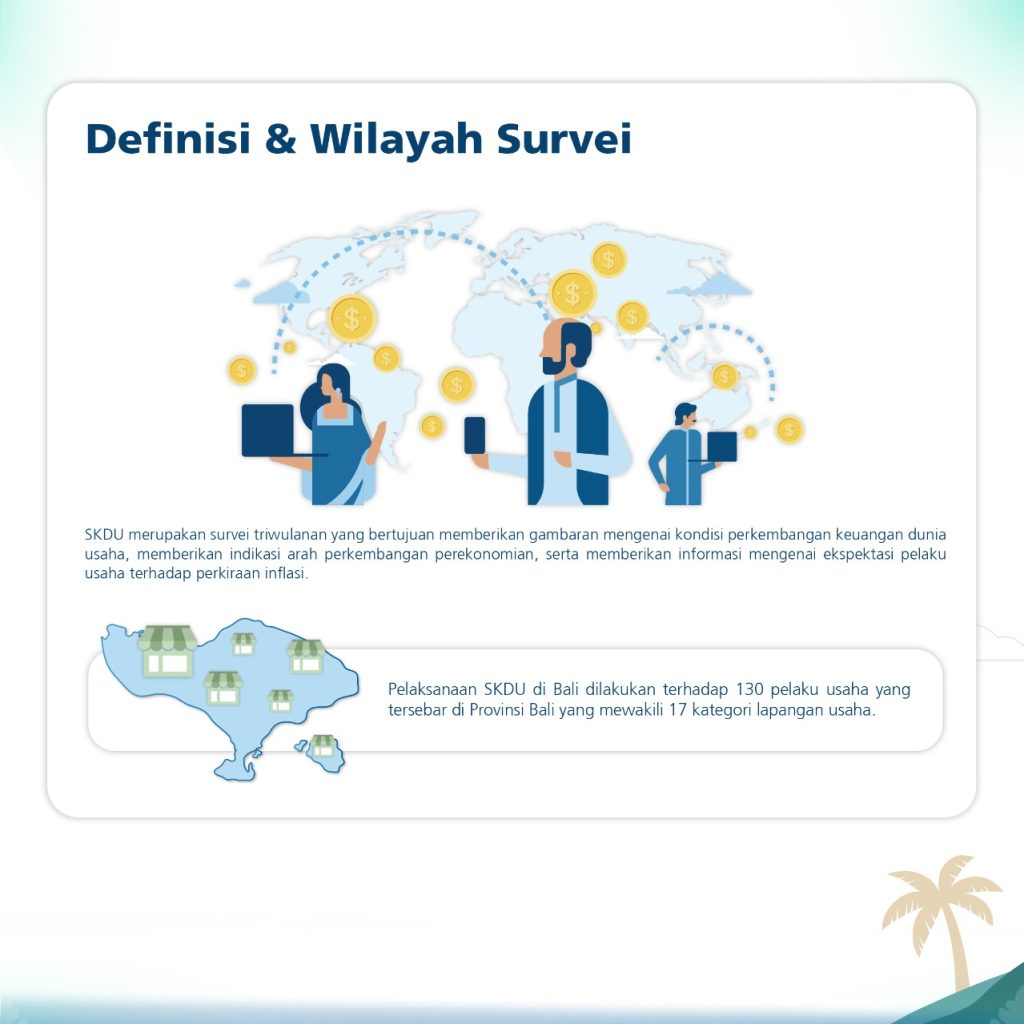 Definisi & Wilayah Survei

SKDU merupakan survei triwulanan yang bertujuan memberikan gambaran mengenai kondisi perkembangan keuangan dunia usaha, memberikan indikasi arah perkembangan perekonomian, serta memberikan informasi mengenai ekspektasi pelaku usaha terhadap perkiraan inflasi.

Pelaksanaan SKDU di Bali dilakukan terhadap 130 pelaku usaha yang tersebar di Provinsi Bali yang mewakili 17 kategori lapangan usaha.